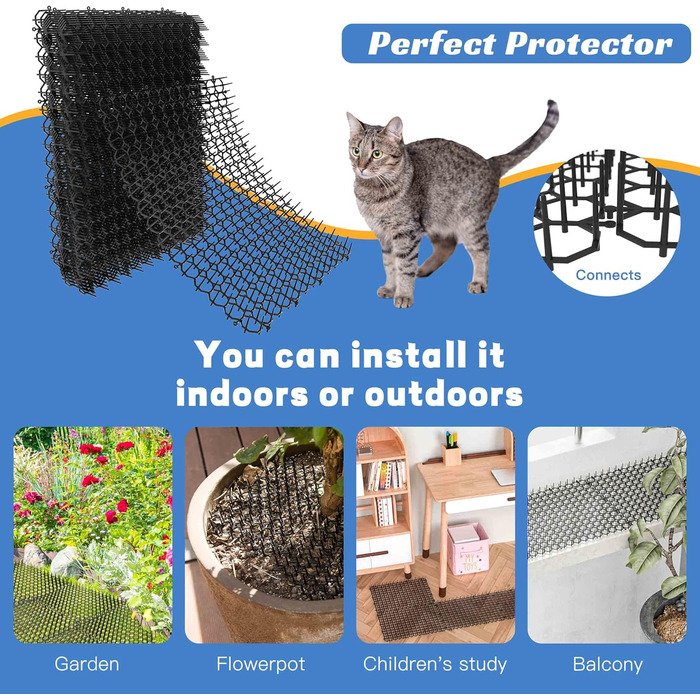 Perfect Protector

Connects

You can install it indoors or outdoors

MY TOYS

Garden

Flowerpot

Children's study

Balcony